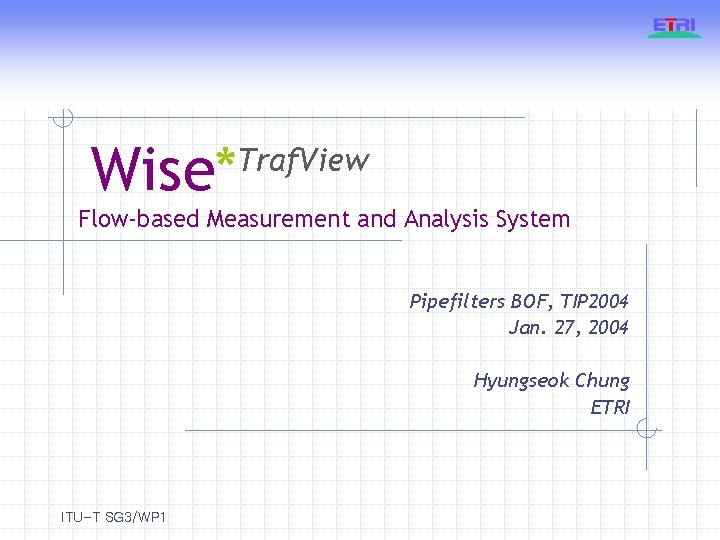 ETRI

Wise*TrafView

Flow-based Measurement and Analysis System

Pipefilters BOF, TIP2004
Jan. 27, 2004

Hyungseok Chung
ETRI

ITU-T SG3/WP1